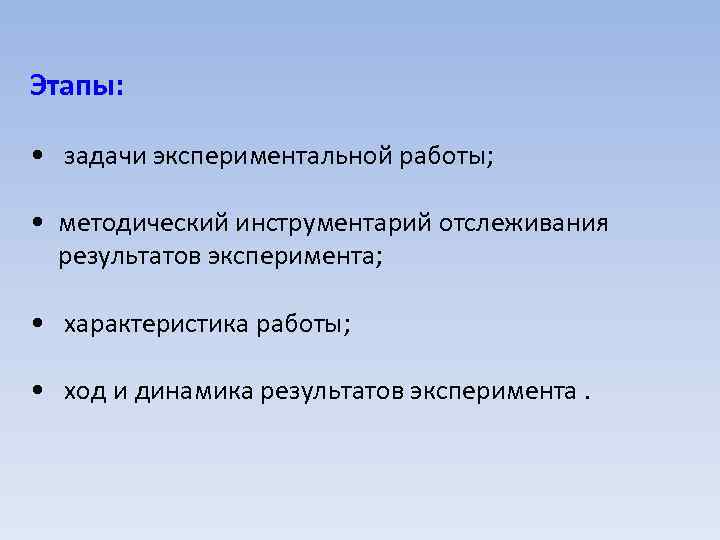 Этапы:

•  задачи экспериментальной работы;

• методический инструментарий отслеживания результатов эксперимента;

•  характеристика работы;

•  ход и динамика результатов эксперимента .